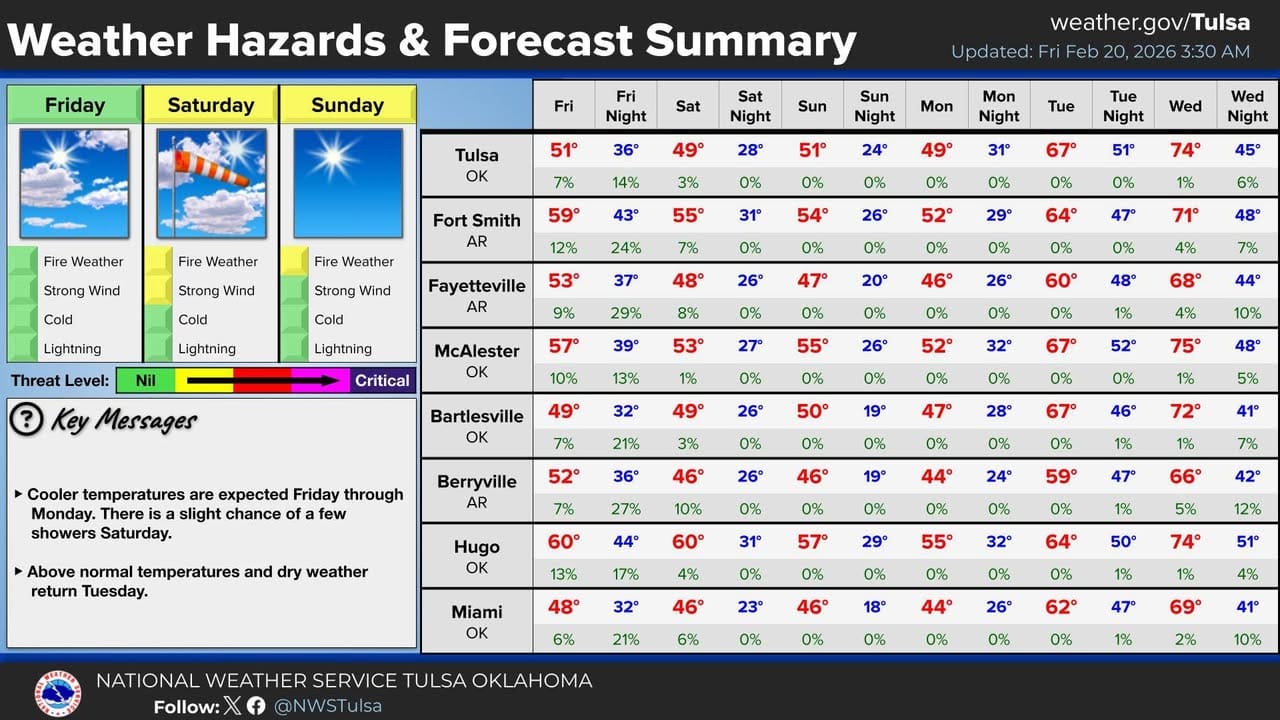 Weather Hazards & Forecast Summary

weather.gov/Tulsa
Updated: Fri Feb 20, 2026 3:30 AM

Friday
Fire Weather
Strong Wind
Cold
Lightning

Saturday
Fire Weather
Strong Wind
Cold
Lightning

Sunday
Fire Weather
Strong Wind
Cold
Lightning

Threat Level: Nil Critical

Key Messages

▸ Cooler temperatures are expected Friday through Monday. There is a slight chance of a few showers Saturday.

▸ Above normal temperatures and dry weather return Tuesday.

| | Fri | Fri Night | Sat | Sat Night | Sun | Sun Night | Mon | Mon Night | Tue | Tue Night | Wed | Wed Night |
|---|---|---|---|---|---|---|---|---|---|---|---|---|
| Tulsa OK | 51° | 36° | 49° | 28° | 51° | 24° | 49° | 31° | 67° | 51° | 74° | 45° |
| | 7% | 14% | 3% | 0% | 0% | 0% | 0% | 0% | 0% | 0% | 1% | 6% |
| Fort Smith AR | 59° | 43° | 55° | 31° | 54° | 26° | 52° | 29° | 64° | 47° | 71° | 48° |
| | 12% | 24% | 7% | 0% | 0% | 0% | 0% | 0% | 0% | 0% | 4% | 7% |
| Fayetteville AR | 53° | 37° | 48° | 26° | 47° | 20° | 46° | 26° | 60° | 48° | 68° | 44° |
| | 9% | 29% | 8% | 0% | 0% | 0% | 0% | 0% | 0% | 1% | 4% | 10% |
| McAlester OK | 57° | 39° | 53° | 27° | 55° | 26° | 52° | 32° | 67° | 52° | 75° | 48° |
| | 10% | 13% | 1% | 0% | 0% | 0% | 0% | 0% | 0% | 0% | 1% | 5% |
| Bartlesville OK | 49° | 32° | 49° | 26° | 50° | 19° | 47° | 28° | 67° | 46° | 72° | 41° |
| | 7% | 21% | 3% | 0% | 0% | 0% | 0% | 0% | 0% | 1% | 1% | 7% |
| Berryville AR | 52° | 36° | 46° | 26° | 46° | 19° | 44° | 24° | 59° | 47° | 66° | 42° |
| | 7% | 27% | 10% | 0% | 0% | 0% | 0% | 0% | 0% | 1% | 5% | 12% |
| Hugo OK | 60° | 44° | 60° | 31° | 57° | 29° | 55° | 32° | 64° | 50° | 74° | 51° |
| | 13% | 17% | 4% | 0% | 0% | 0% | 0% | 0% | 0% | 1% | 1% | 4% |
| Miami OK | 48° | 32° | 46° | 23° | 46° | 18° | 44° | 26° | 62° | 47° | 69° | 41° |
| | 6% | 21% | 6% | 0% | 0% | 0% | 0% | 0% | 0% | 1% | 2% | 10% |

NATIONAL WEATHER SERVICE TULSA OKLAHOMA
Follow: @NWSTulsa